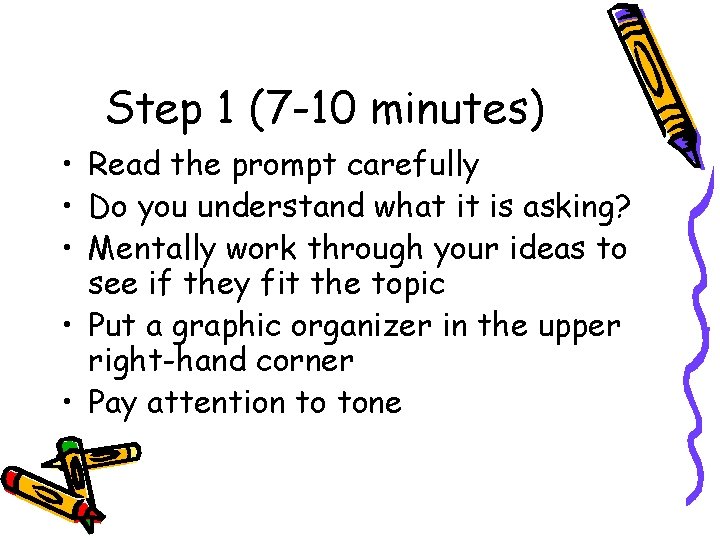 Step 1 (7-10 minutes)

• Read the prompt carefully
• Do you understand what it is asking?
• Mentally work through your ideas to see if they fit the topic
• Put a graphic organizer in the upper right-hand corner
• Pay attention to tone